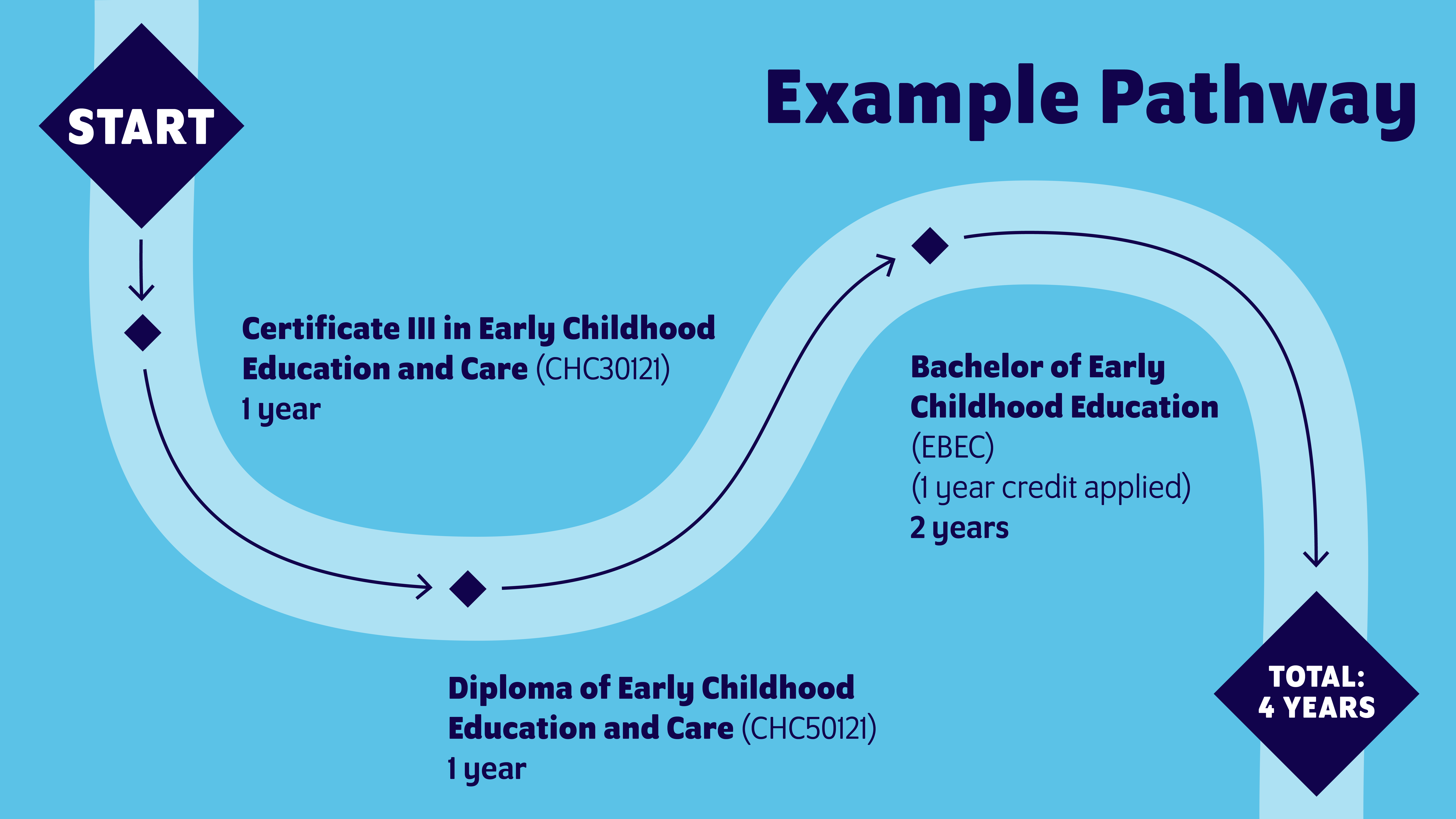 Example Pathway

START

Certificate III in Early Childhood Education and Care (CHC30121)
1 year

Diploma of Early Childhood Education and Care (CHC50121)
1 year

Bachelor of Early Childhood Education
(EBEC)
(1 year credit applied)
2 years

TOTAL:
4 YEARS